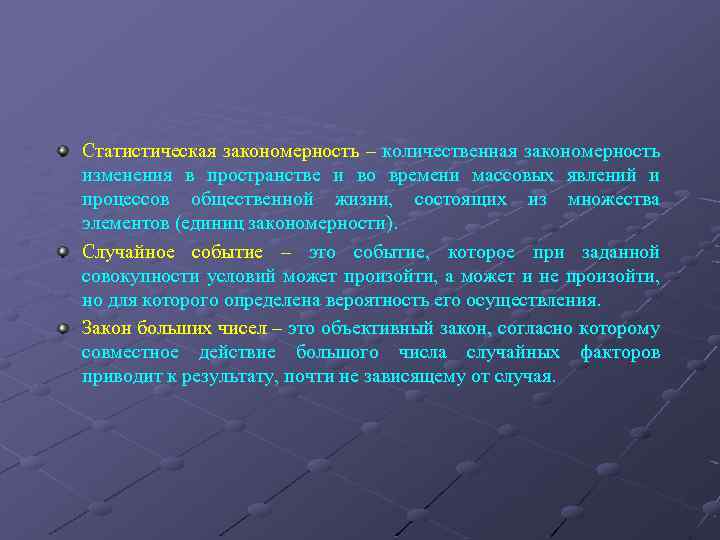 Статистическая закономерность – количественная закономерность изменения в пространстве и во времени массовых явлений и процессов общественной жизни, состоящих из множества элементов (единиц закономерности).

Случайное событие – это событие, которое при заданной совокупности условий может произойти, а может и не произойти, но для которого определена вероятность его осуществления.

Закон больших чисел – это объективный закон, согласно которому совместное действие большого числа случайных факторов приводит к результату, почти не зависящему от случая.